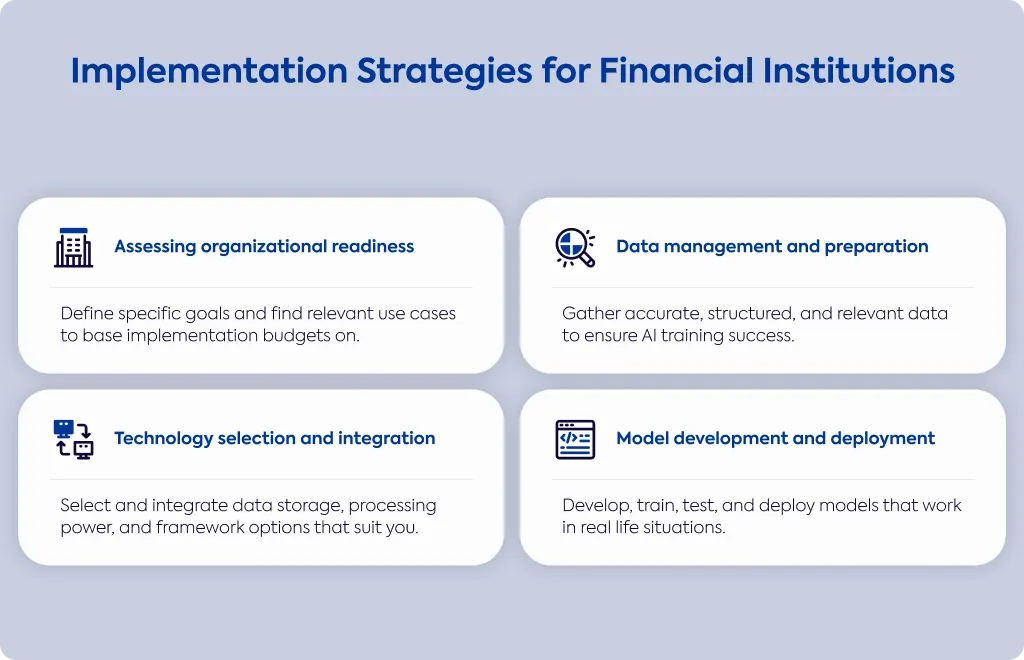 Implementation Strategies for Financial Institutions

Assessing organizational readiness

Define specific goals and find relevant use cases to base implementation budgets on.

Data management and preparation

Gather accurate, structured, and relevant data to ensure AI training success.

Technology selection and integration

Select and integrate data storage, processing power, and framework options that suit you.

Model development and deployment

Develop, train, test, and deploy models that work in real life situations.